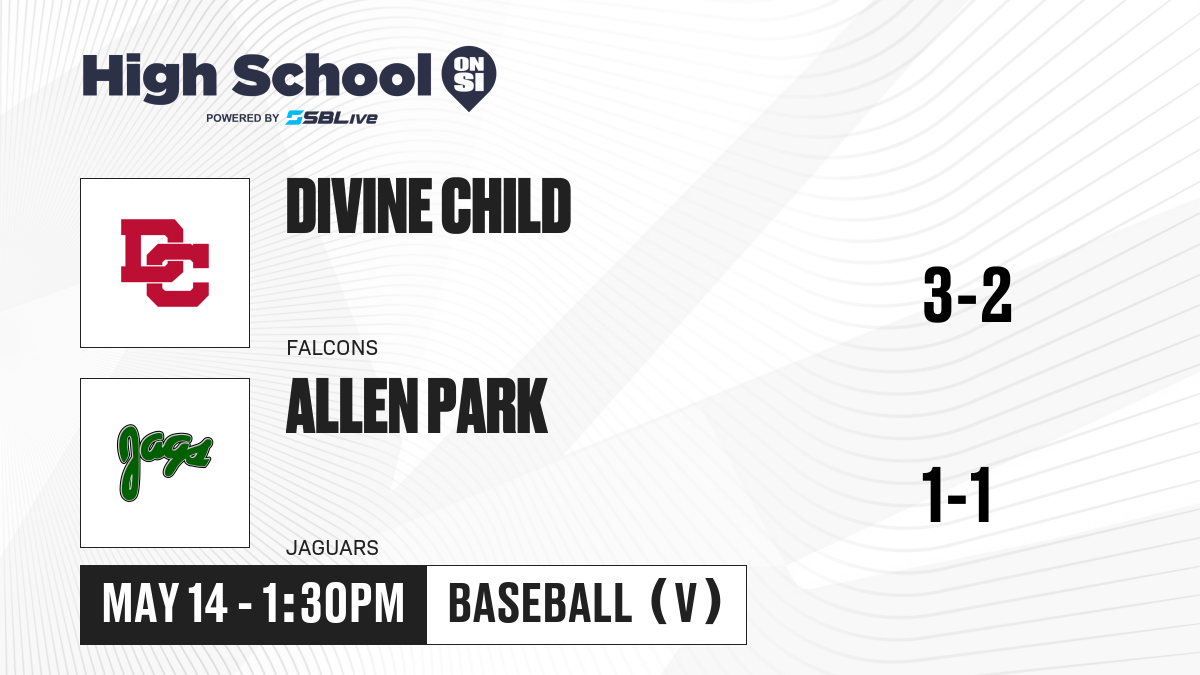 High School ON SI
POWERED BY SBLive

DC

DIVINE CHILD

FALCONS

3-2

Jags

ALLEN PARK

JAGUARS

1-1

MAY 14 - 1:30PM

BASEBALL (V)